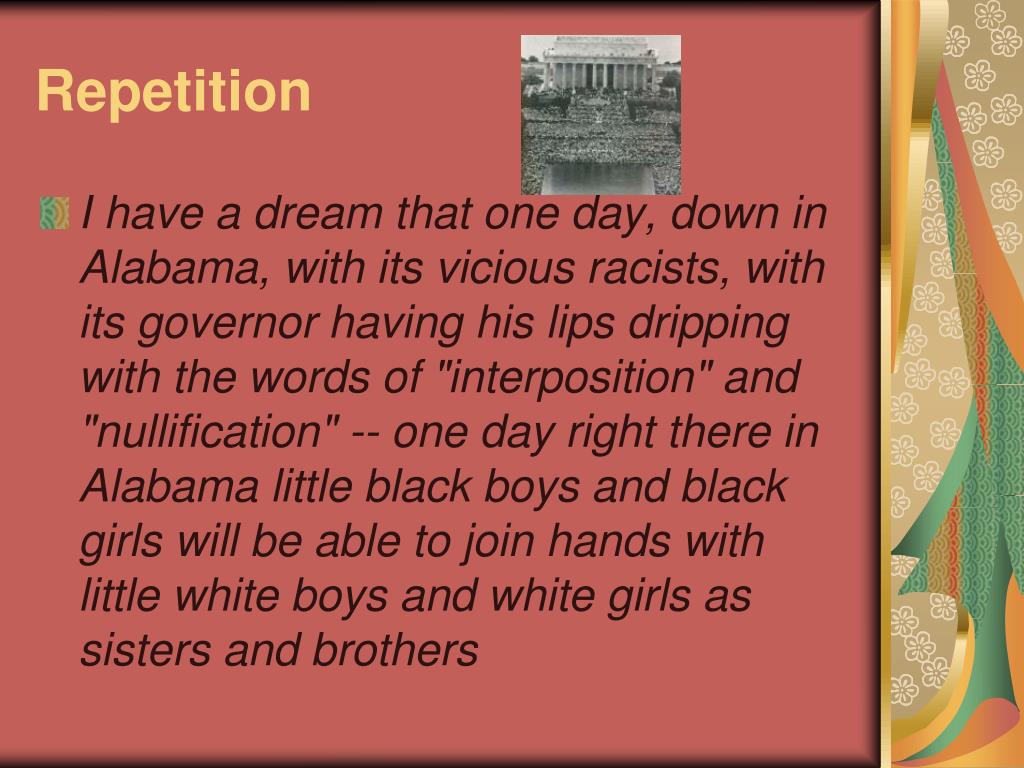 Repetition

I have a dream that one day, down in Alabama, with its vicious racists, with its governor having his lips dripping with the words of "interposition" and "nullification" -- one day right there in Alabama little black boys and black girls will be able to join hands with little white boys and white girls as sisters and brothers